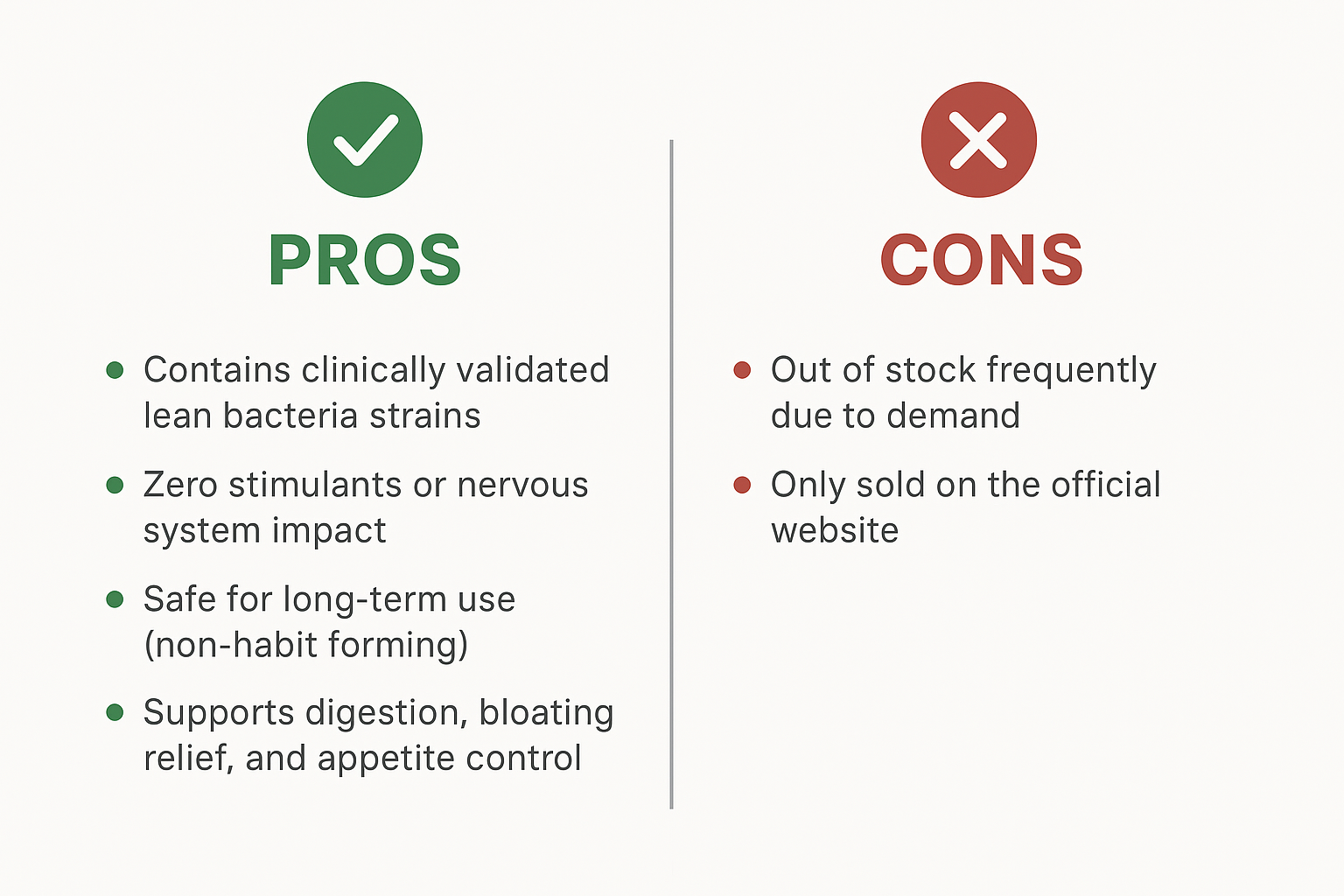 PROS

- Contains clinically validated lean bacteria strains
- Zero stimulants or nervous system impact
- Safe for long-term use (non-habit forming)
- Supports digestion, bloating relief, and appetite control

CONS

- Out of stock frequently due to demand
- Only sold on the official website